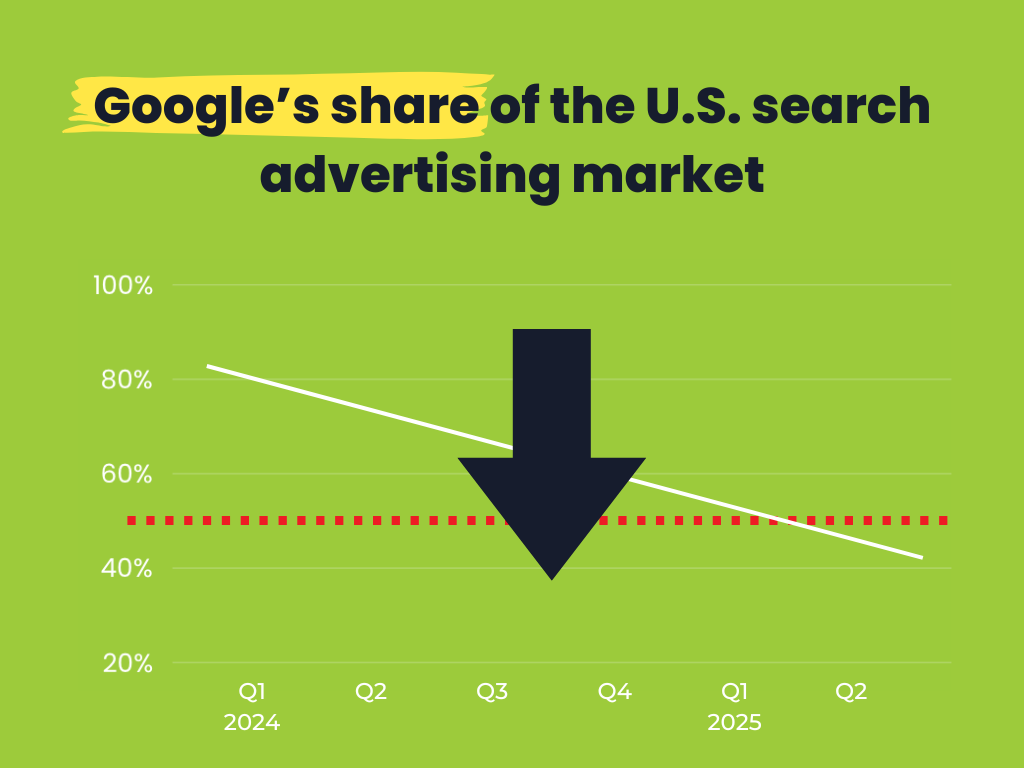 Google's share of the U.S. search advertising market

100%
80%
60%
40%
20%

Q1 2024
Q2
Q3
Q4
Q1 2025
Q2